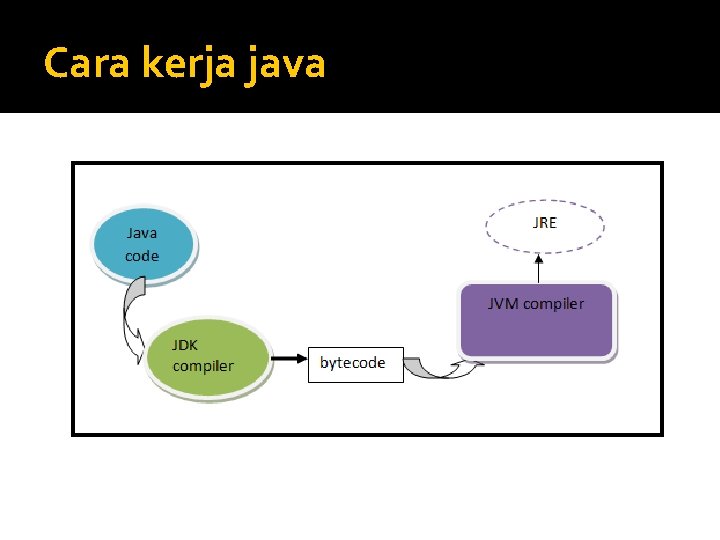 Cara kerja java

Java code

JDK compiler

bytecode

JVM compiler

JRE